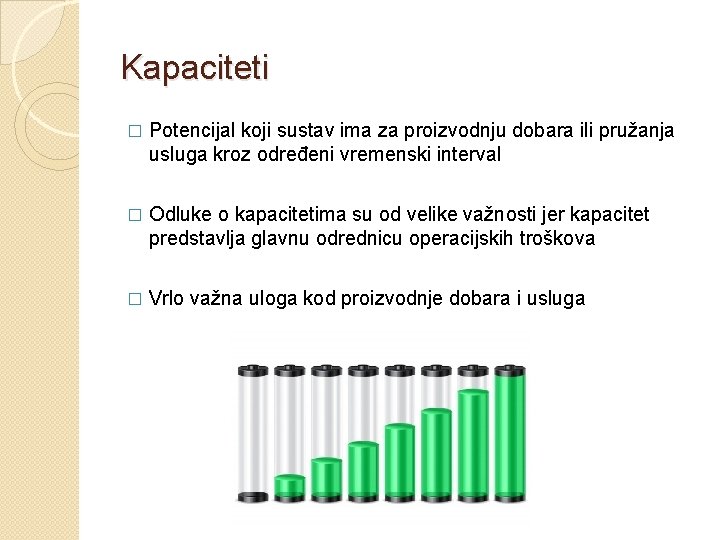 Kapaciteti

□ Potencijal koji sustav ima za proizvodnju dobara ili pružanja usluga kroz određeni vremenski interval

□ Odluke o kapacitetima su od velike važnosti jer kapacitet predstavlja glavnu odrednicu operacijskih troškova

□ Vrlo važna uloga kod proizvodnje dobara i usluga